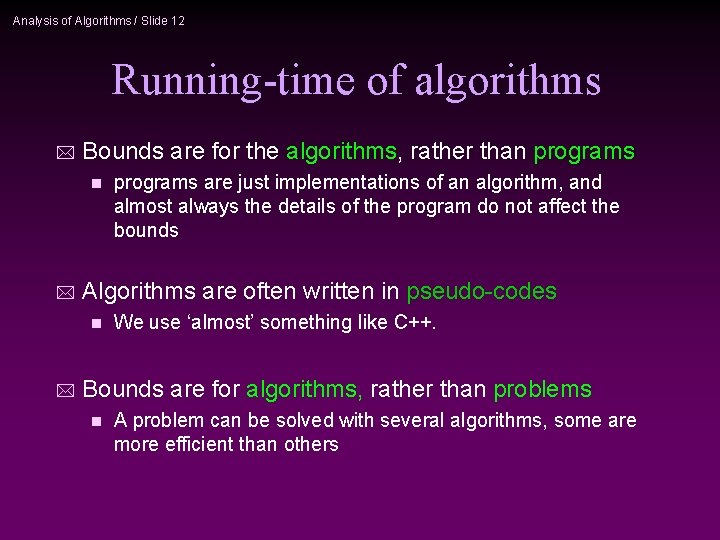 Analysis of Algorithms / Slide 12

Running-time of algorithms

Bounds are for the algorithms, rather than programs

programs are just implementations of an algorithm, and almost always the details of the program do not affect the bounds

Algorithms are often written in pseudo-codes

We use ‘almost’ something like C++.

Bounds are for algorithms, rather than problems

A problem can be solved with several algorithms, some are more efficient than others